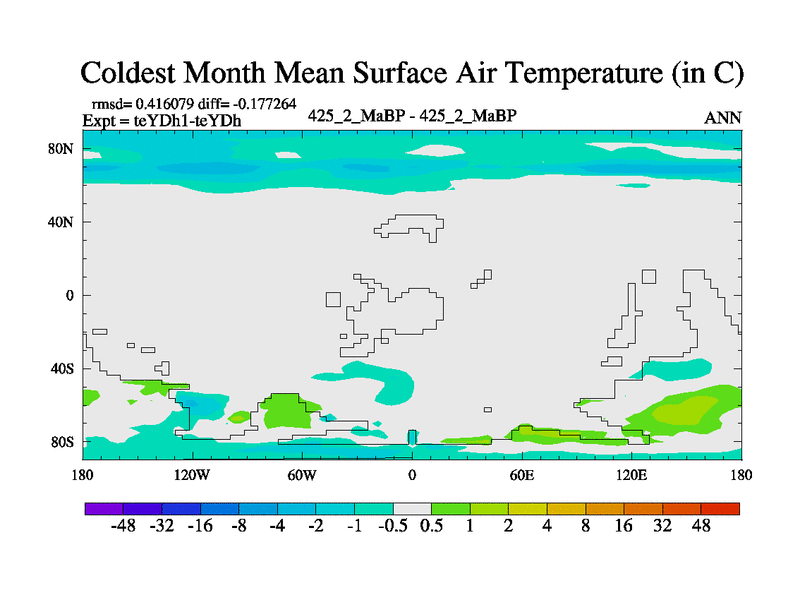 Coldest Month Mean Surface Air Temperature (in C)

rmsd= 0.416079 diff= -0.177264
Expt = teYDh1-teYDh

425_2_MaBP - 425_2_MaBP

ANN

80N
40N
0
40S
80S

180
120W
60W
0
60E
120E
180

-48 -32 -16 -8 -4 -2 -1 -0.5 0.5 1 2 4 8 16 32 48